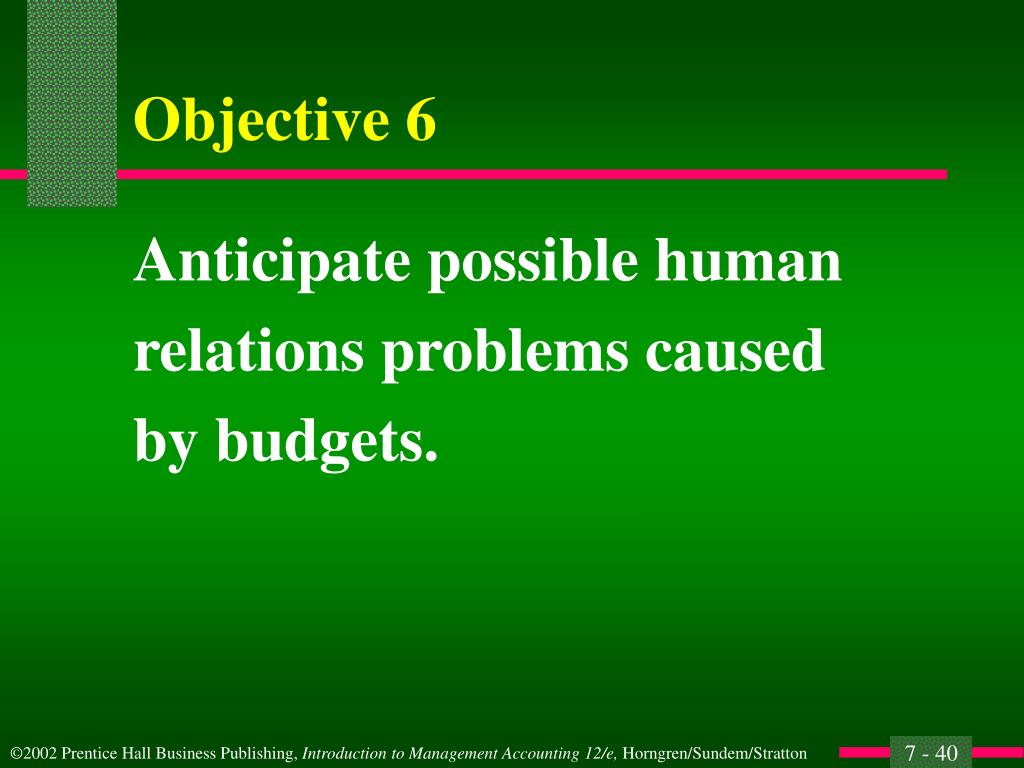 Objective 6

Anticipate possible human relations problems caused by budgets.

©2002 Prentice Hall Business Publishing, Introduction to Management Accounting 12/e, Horngren/Sundem/Stratton

7 - 40